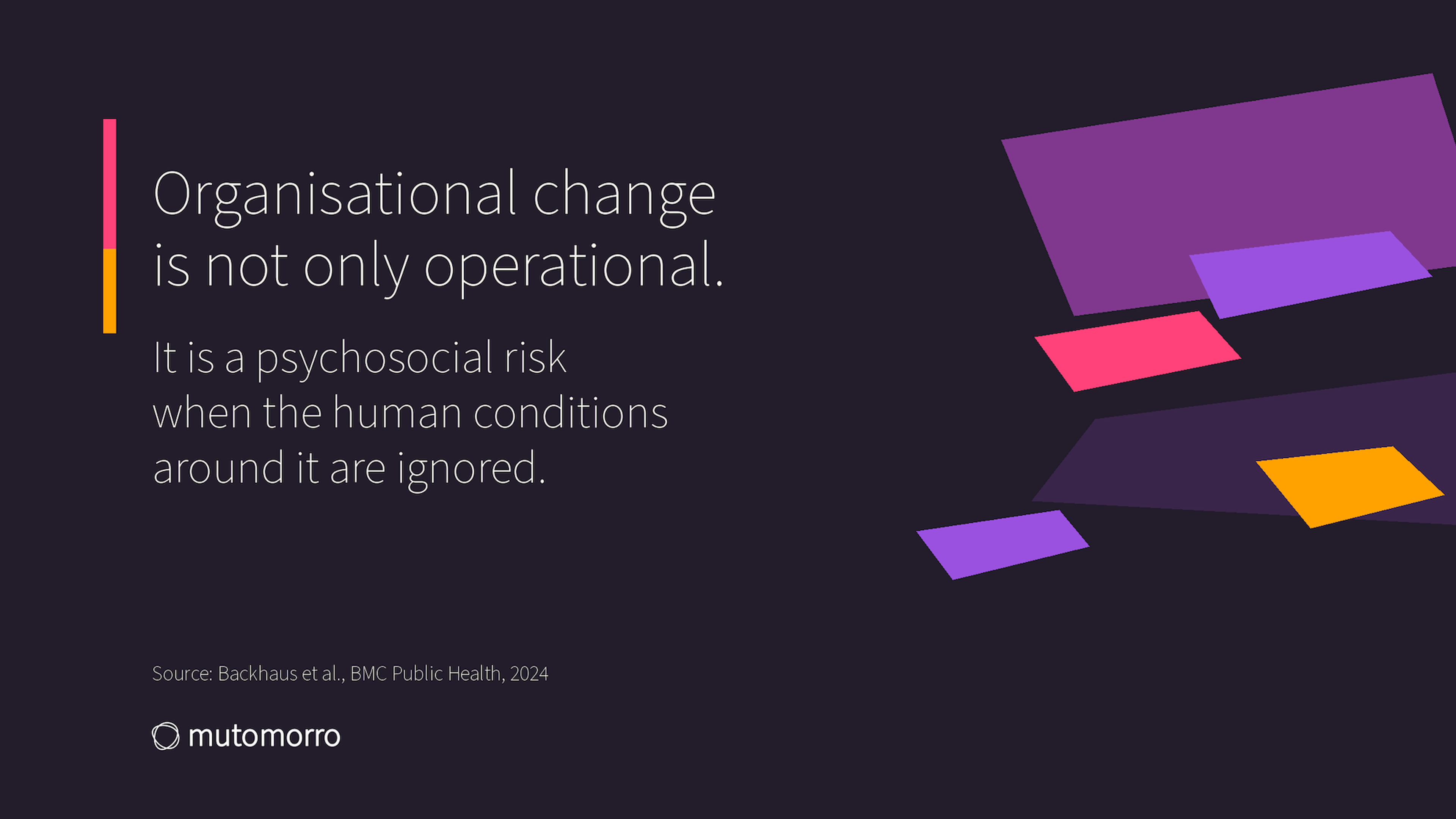 Organisational change is not only operational.

It is a psychosocial risk when the human conditions around it are ignored.

Source: Backhaus et al., BMC Public Health, 2024

mutomorro